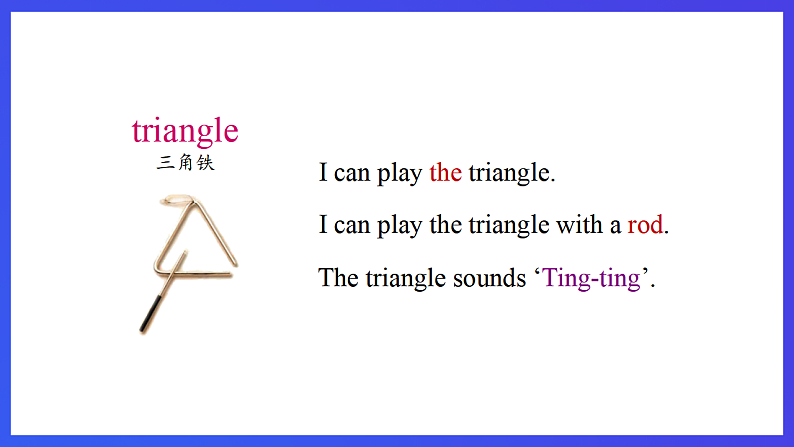 triangle
三角铁

I can play the triangle.

I can play the triangle with a rod.

The triangle sounds ‘Ting-ting’.